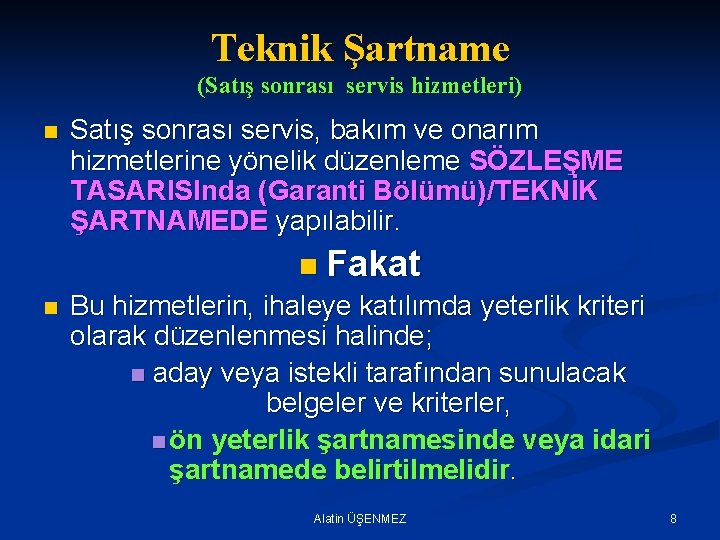 Teknik Şartname
(Satış sonrası servis hizmetleri)

Satış sonrası servis, bakım ve onarım hizmetlerine yönelik düzenleme SÖZLEŞME TASARISInda (Garanti Bölümü)/TEKNİK ŞARTNAMEDE yapılabilir.

Fakat

Bu hizmetlerin, ihaleye katılımda yeterlik kriteri olarak düzenlenmesi halinde;

aday veya istekli tarafından sunulacak belgeler ve kriterler,

ön yeterlik şartnamesinde veya idari şartnamede belirtilmelidir.

Alatin ÜŞENMEZ

8